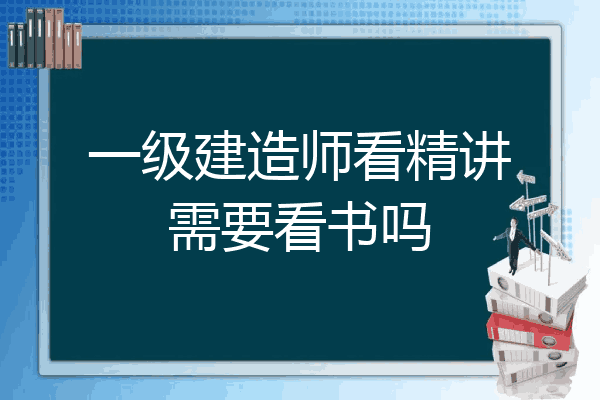 一级建造师看精讲需要看书吗